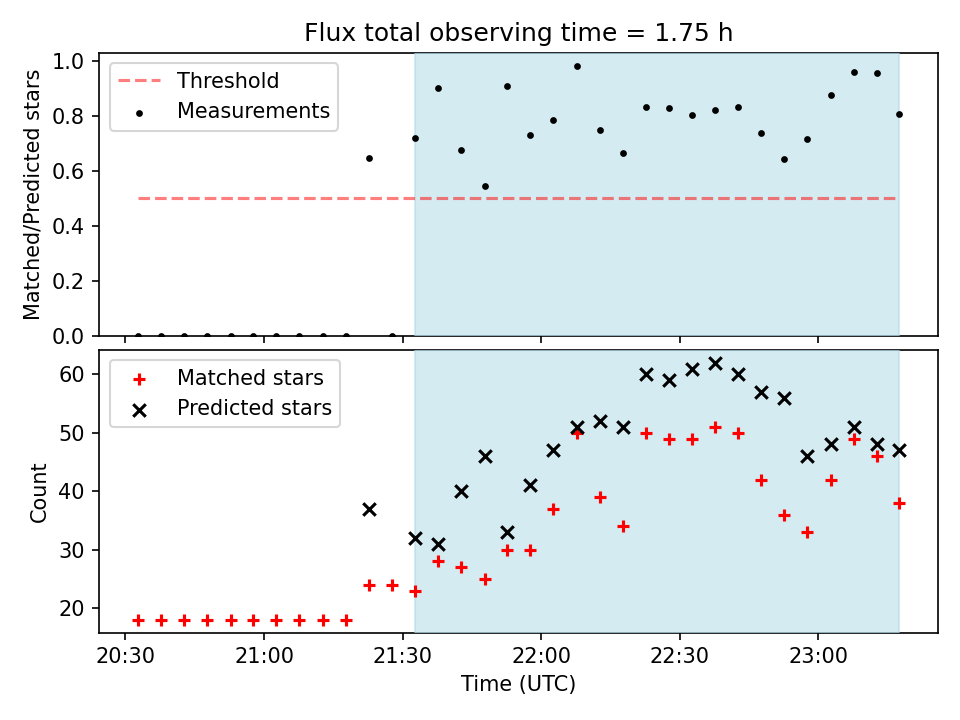 Flux total observing time = 1.75 h

Threshold
Measurements

Matched/Predicted stars

1.0
0.8
0.6
0.4
0.2
0.0

Matched stars
Predicted stars

Count

60
50
40
30
20

20:30
21:00
21:30
22:00
22:30
23:00

Time (UTC)